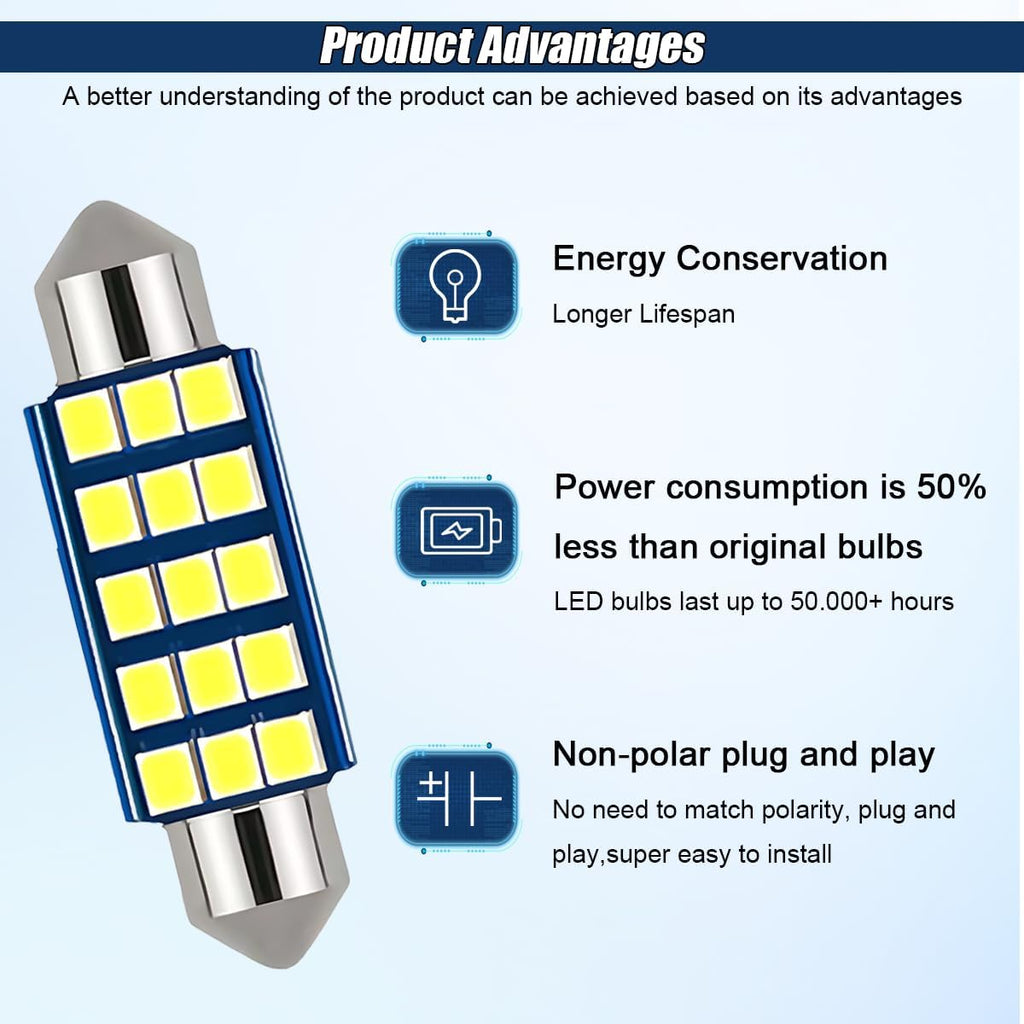 Product Advantages

A better understanding of the product can be achieved based on its advantages

Energy Conservation

Longer Lifespan

Power consumption is 50% less than original bulbs

LED bulbs last up to 50.000+ hours

Non-polar plug and play

No need to match polarity, plug and play,super easy to install